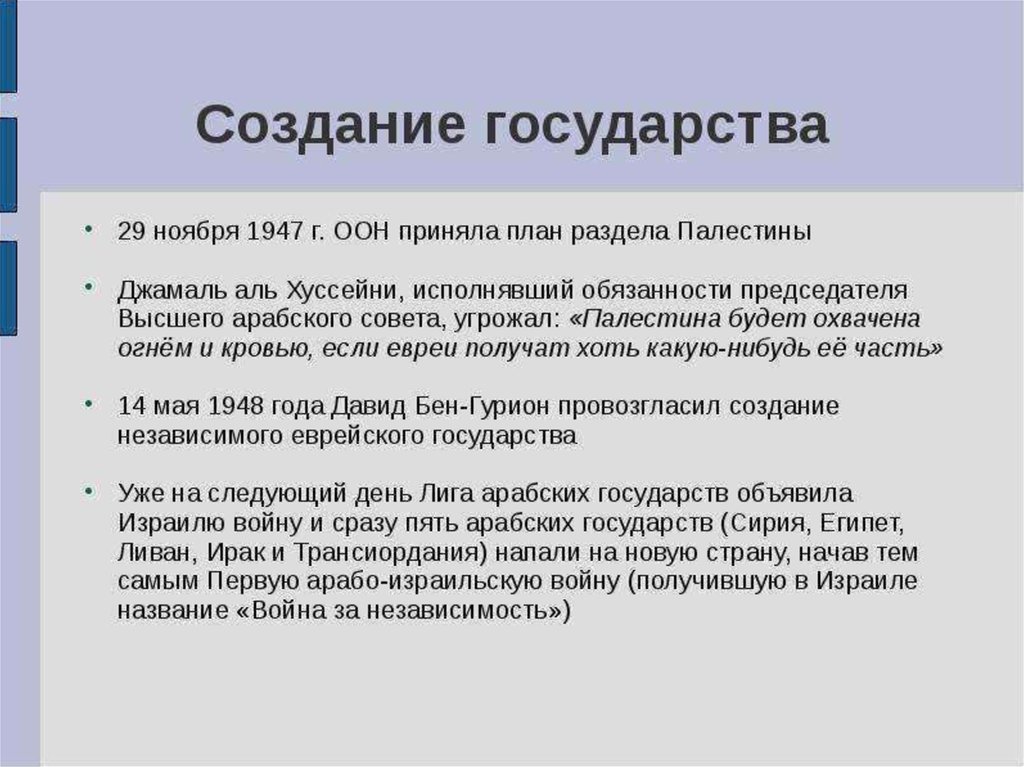 Создание государства

• 29 ноября 1947 г. ООН приняла план раздела Палестины

• Джамаль аль Хуссейни, исполнявший обязанности председателя Высшего арабского совета, угрожал: «Палестина будет охвачена огнём и кровью, если евреи получат хоть какую-нибудь её часть»

• 14 мая 1948 года Давид Бен-Гурион провозгласил создание независимого еврейского государства

• Уже на следующий день Лига арабских государств объявила Израилю войну и сразу пять арабских государств (Сирия, Египет, Ливан, Ирак и Трансиордания) напали на новую страну, начав тем самым Первую арабо-израильскую войну (получившую в Израиле название «Война за независимость»)